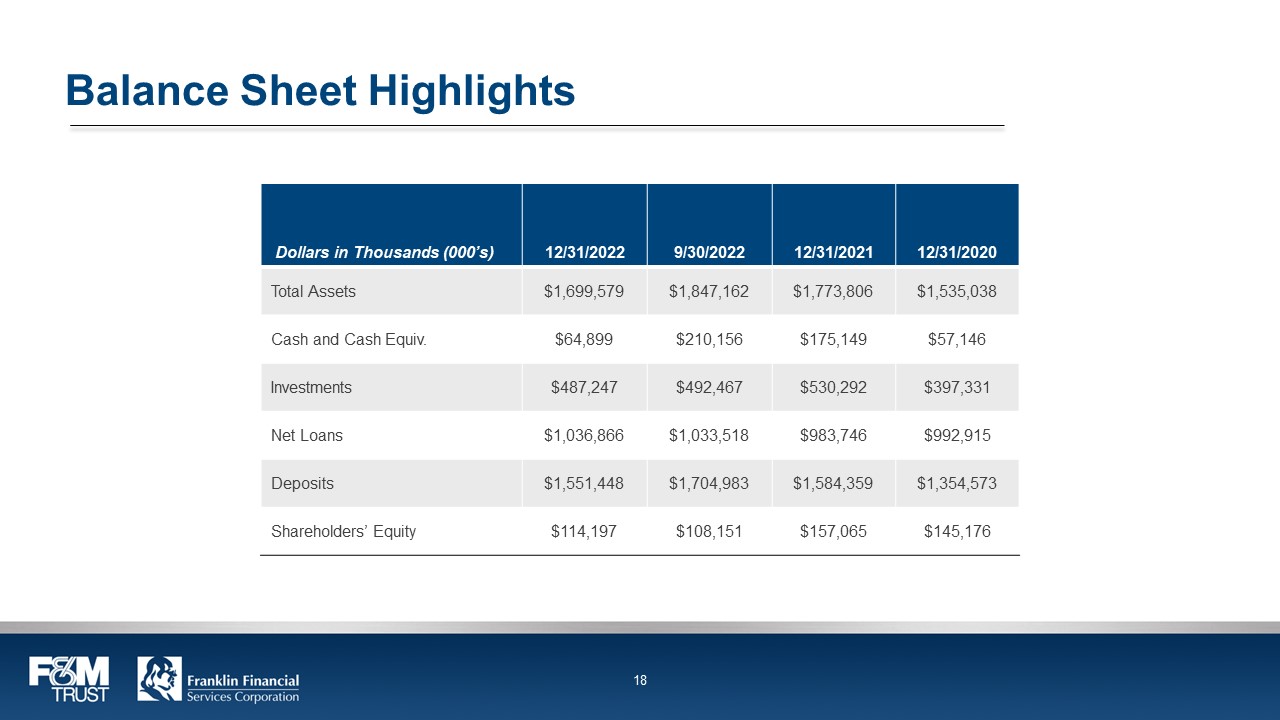 Balance Sheet Highlights

| Dollars in Thousands (000's) | 12/31/2022 | 9/30/2022 | 12/31/2021 | 12/31/2020 |
|---|---|---|---|---|
| Total Assets | \$1,699,579 | \$1,847,162 | \$1,773,806 | \$1,535,038 |
| Cash and Cash Equiv. | \$64,899 | \$210,156 | \$175,149 | \$57,146 |
| Investments | \$487,247 | \$492,467 | \$530,292 | \$397,331 |
| Net Loans | \$1,036,866 | \$1,033,518 | \$983,746 | \$992,915 |
| Deposits | \$1,551,448 | \$1,704,983 | \$1,584,359 | \$1,354,573 |
| Shareholders' Equity | \$114,197 | \$108,151 | \$157,065 | \$145,176 |

F&M TRUST

Franklin Financial Services Corporation

18